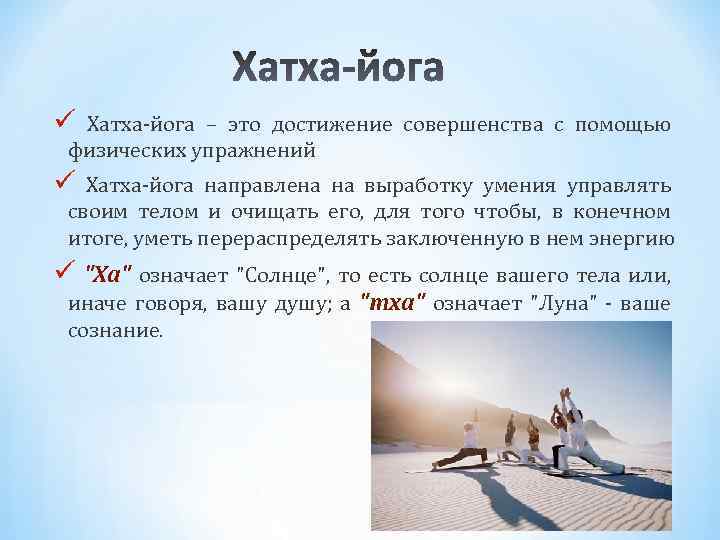 Хатха-йога

✓ Хатха-йога – это достижение совершенства с помощью физических упражнений

✓ Хатха-йога направлена на выработку умения управлять своим телом и очищать его, для того чтобы, в конечном итоге, уметь перераспределять заключенную в нем энергию

✓ "Ха" означает "Солнце", то есть солнце вашего тела или, иначе говоря, вашу душу; а "тха" означает "Луна" - ваше сознание.